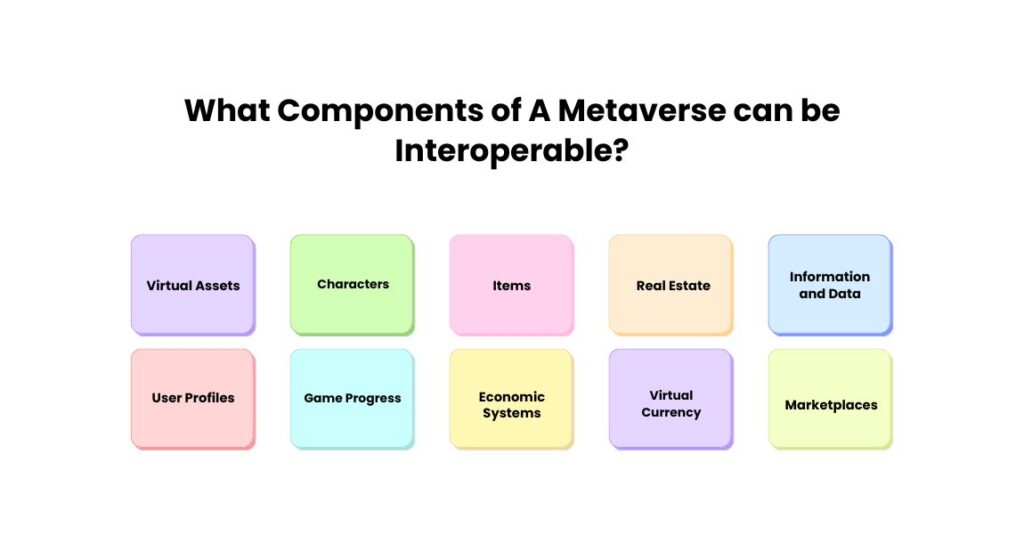 What Components of A Metaverse can be Interoperable?

Virtual Assets

Characters

Items

Real Estate

Information and Data

User Profiles

Game Progress

Economic Systems

Virtual Currency

Marketplaces